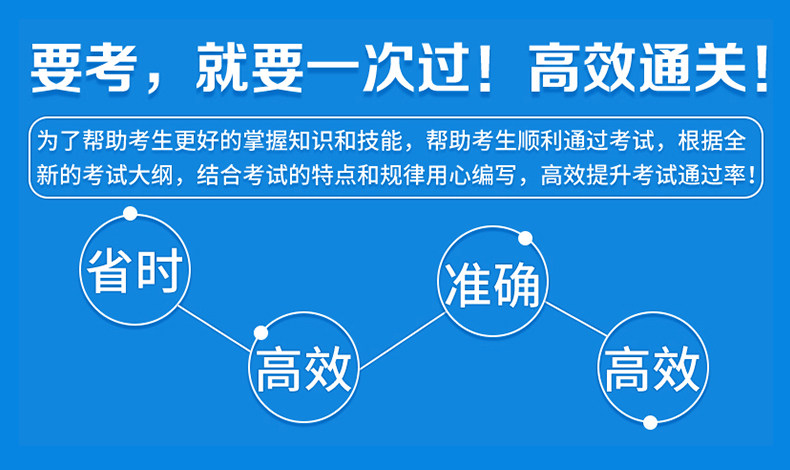 要考，就要一次过！高效通关！

为了帮助考生更好的掌握知识和技能，帮助考生顺利通过考试，根据全新的考试大纲，结合考试的特点和规律用心编写，高效提升考试通过率！

省时

高效

准确

高效